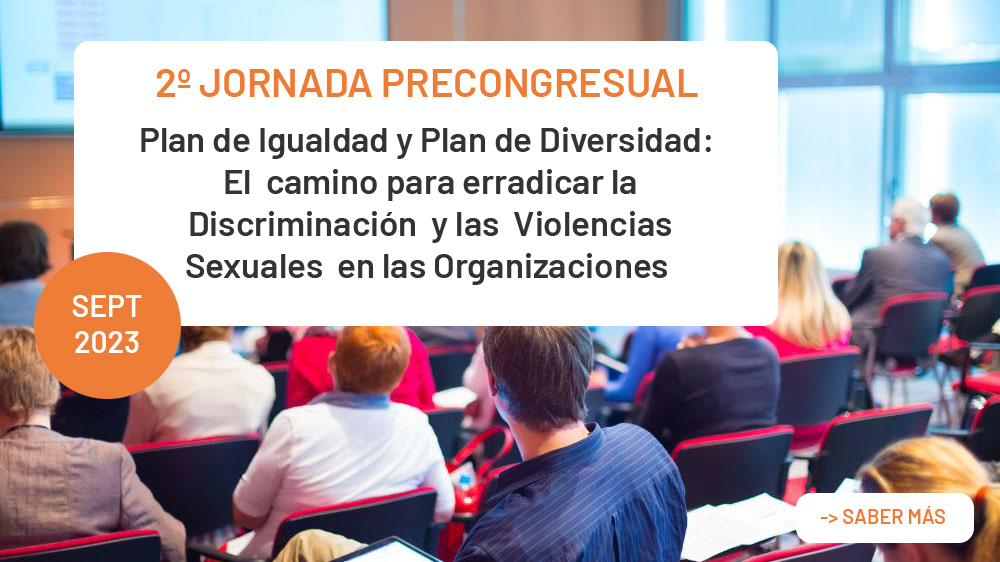 2º JORNADA PRECONGRESUAL

Plan de Igualdad y Plan de Diversidad: El camino para erradicar la Discriminación y las Violencias Sexuales en las Organizaciones

SEPT 2023

-> SABER MÁS